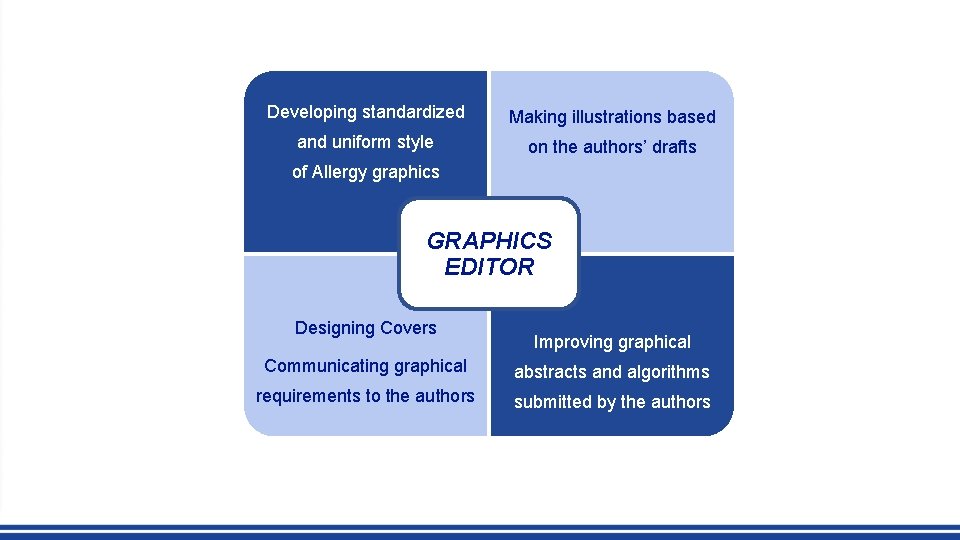 Developing standardized and uniform style of Allergy graphics

Making illustrations based on the authors' drafts

GRAPHICS EDITOR

Designing Covers

Communicating graphical requirements to the authors

Improving graphical abstracts and algorithms submitted by the authors